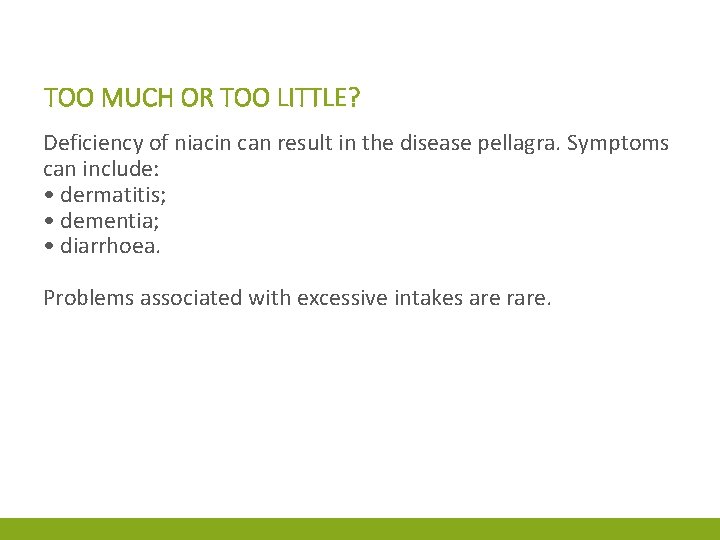 TOO MUCH OR TOO LITTLE?

Deficiency of niacin can result in the disease pellagra. Symptoms can include:
• dermatitis;
• dementia;
• diarrhoea.

Problems associated with excessive intakes are rare.